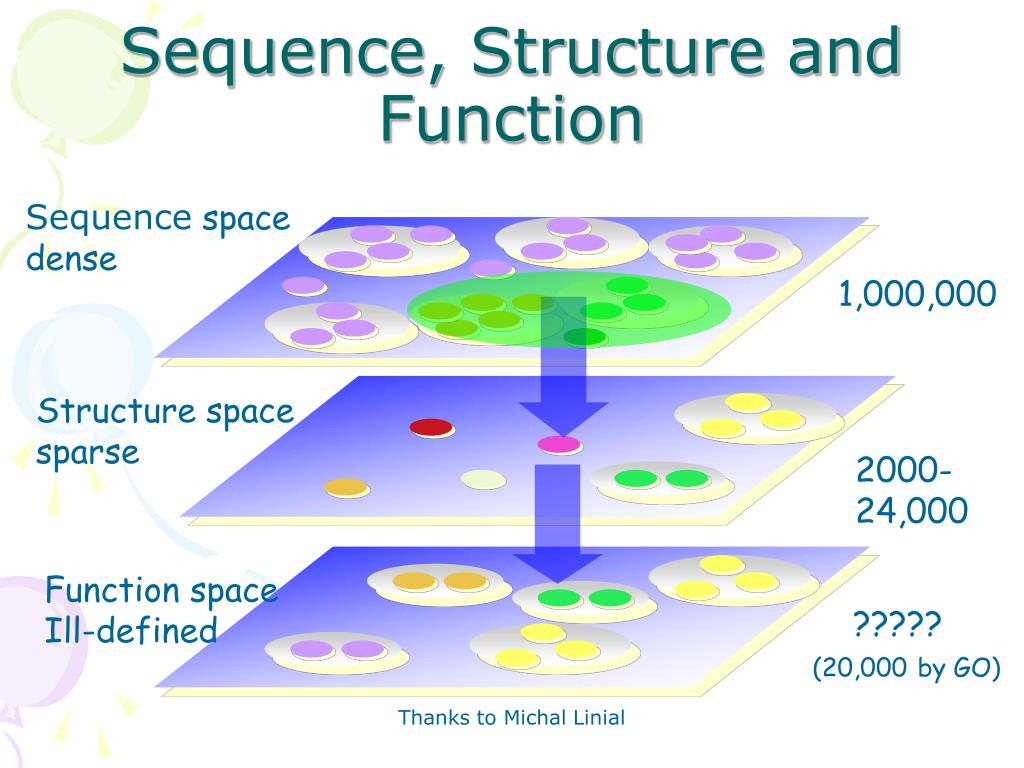 Sequence, Structure and Function

Sequence space dense

1,000,000

Structure space sparse

2000-24,000

Function space Ill-defined

?????

(20,000 by GO)

Thanks to Michal Linial